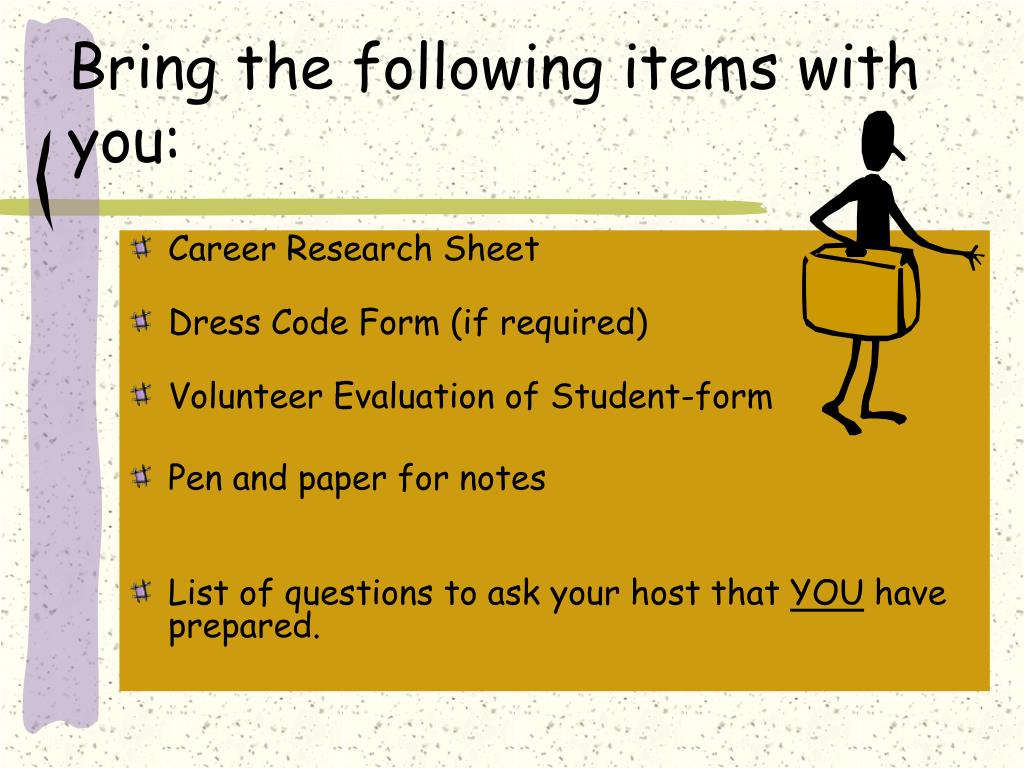 Bring the following items with you:

Career Research Sheet

Dress Code Form (if required)

Volunteer Evaluation of Student-form

Pen and paper for notes

List of questions to ask your host that YOU have prepared.